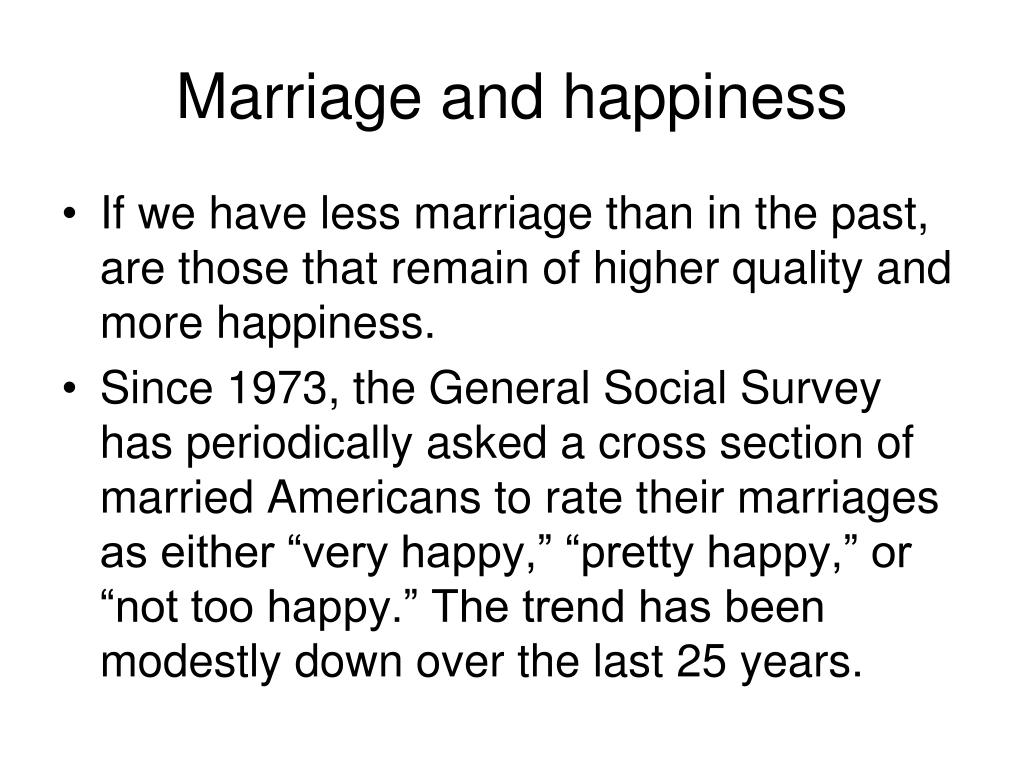 Marriage and happiness

• If we have less marriage than in the past, are those that remain of higher quality and more happiness.

• Since 1973, the General Social Survey has periodically asked a cross section of married Americans to rate their marriages as either “very happy,” “pretty happy,” or “not too happy.” The trend has been modestly down over the last 25 years.